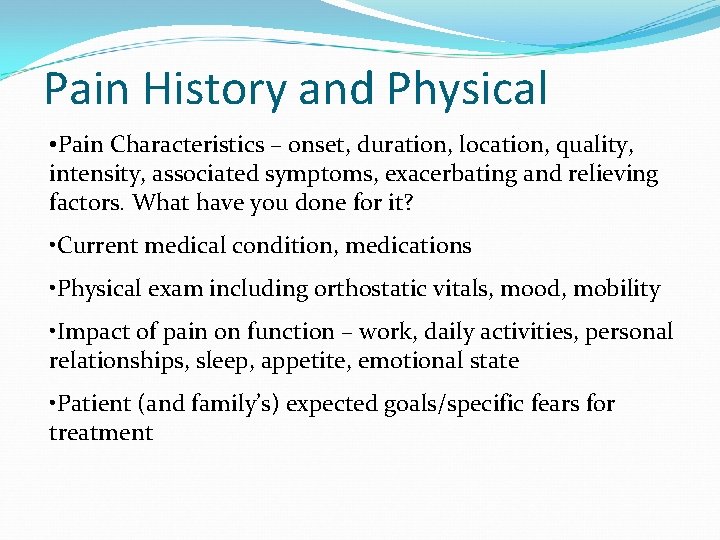 Pain History and Physical

•Pain Characteristics – onset, duration, location, quality, intensity, associated symptoms, exacerbating and relieving factors. What have you done for it?

•Current medical condition, medications

•Physical exam including orthostatic vitals, mood, mobility

•Impact of pain on function – work, daily activities, personal relationships, sleep, appetite, emotional state

•Patient (and family's) expected goals/specific fears for treatment